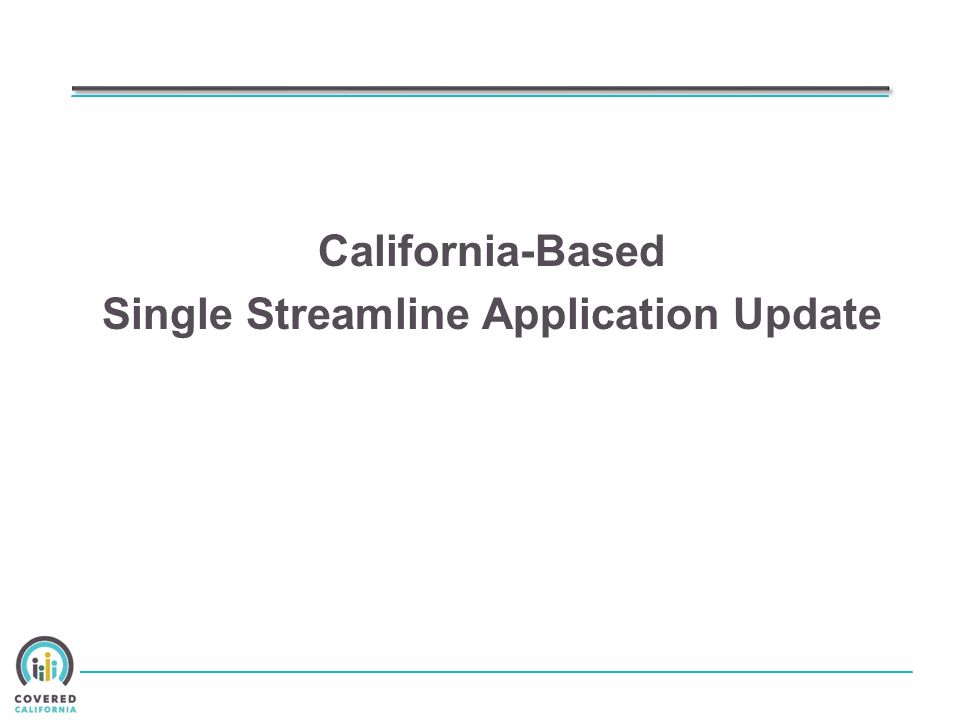 California-Based
Single Streamline Application Update

COVERED
CALIFORNIA